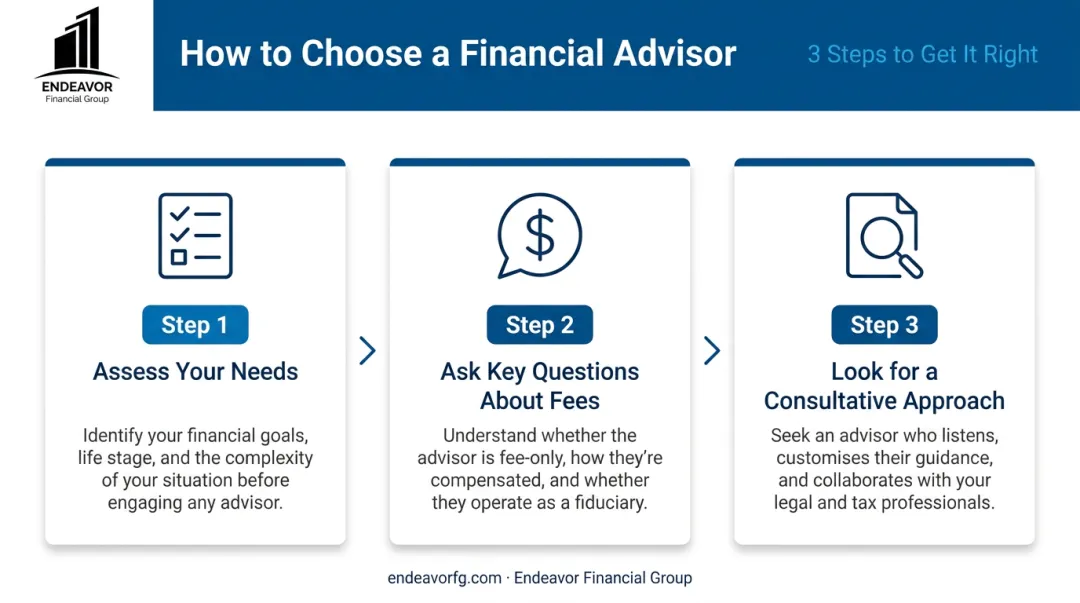 ENDEAVOR
Financial Group

How to Choose a Financial Advisor

3 Steps to Get It Right

Step 1
Assess Your Needs
Identify your financial goals, life stage, and the complexity of your situation before engaging any advisor.

Step 2
Ask Key Questions About Fees
Understand whether the advisor is fee-only, how they're compensated, and whether they operate as a fiduciary.

Step 3
Look for a Consultative Approach
Seek an advisor who listens, customises their guidance, and collaborates with your legal and tax professionals.

endeavorfg.com · Endeavor Financial Group